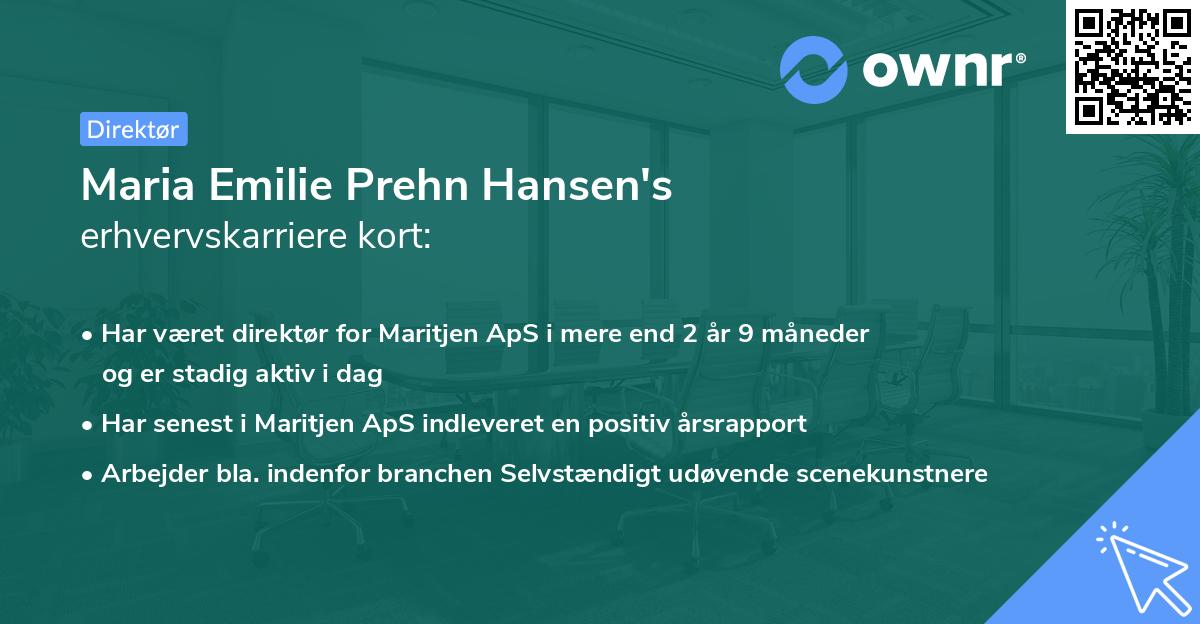 ownr®

Direktør

Maria Emilie Prehn Hansen's
erhvervskarriere kort:

• Har været direktør for Maritjen ApS i mere end 2 år 9 måneder og er stadig aktiv i dag
• Har senest i Maritjen ApS indleveret en positiv årsrapport
• Arbejder bla. indenfor branchen Selvstændigt udøvende scenekunstnere